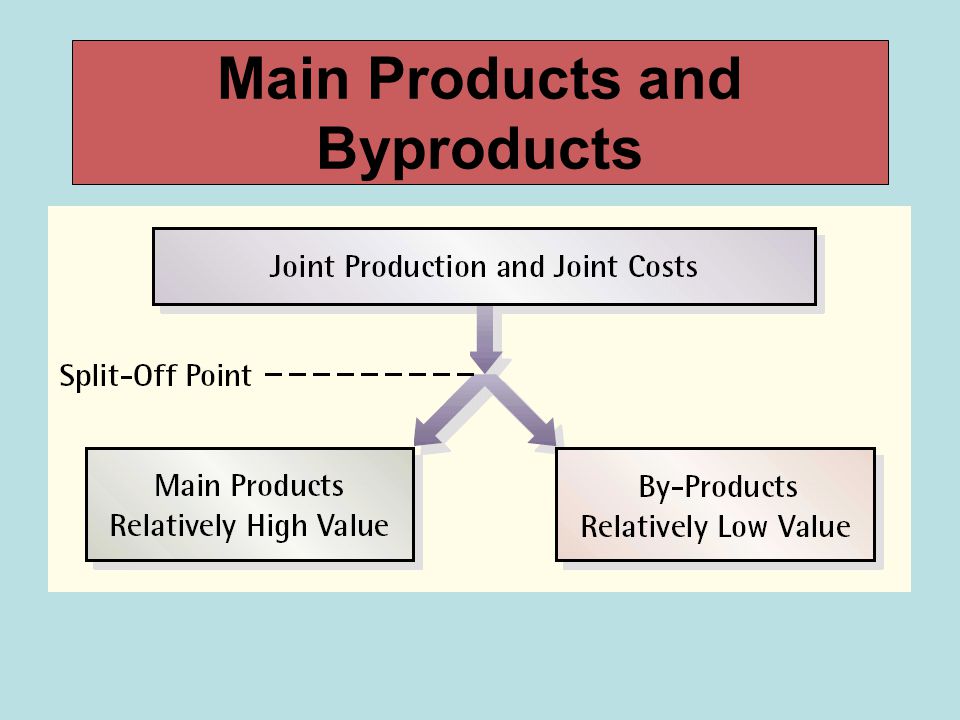 Main Products and Byproducts

Joint Production and Joint Costs

Split-Off Point

Main Products
Relatively High Value

By-Products
Relatively Low Value